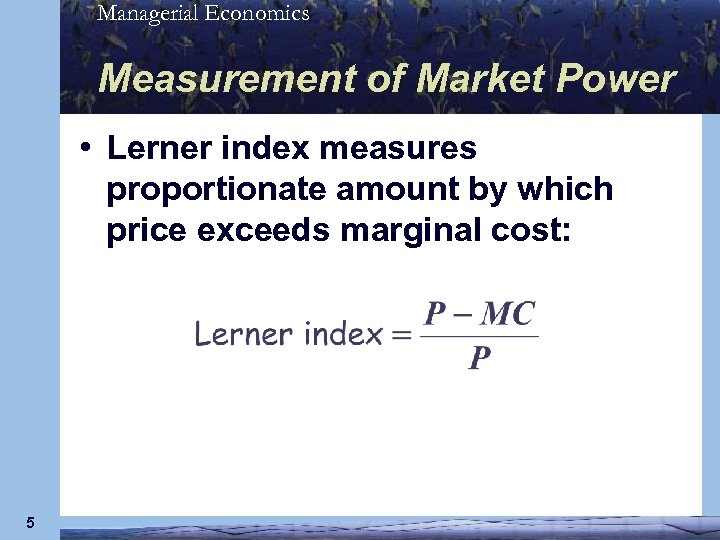 Managerial Economics

Measurement of Market Power

• Lerner index measures proportionate amount by which price exceeds marginal cost:

$\text{Lerner index} = \frac{P - MC}{P}$

5